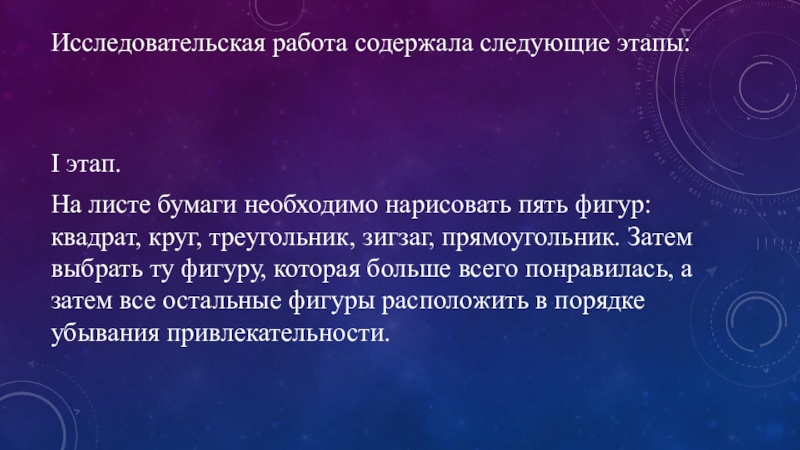 Исследовательская работа содержала следующие этапы:

I этап.

На листе бумаги необходимо нарисовать пять фигур: квадрат, круг, треугольник, зигзаг, прямоугольник. Затем выбрать ту фигуру, которая больше всего понравилась, а затем все остальные фигуры расположить в порядке убывания привлекательности.